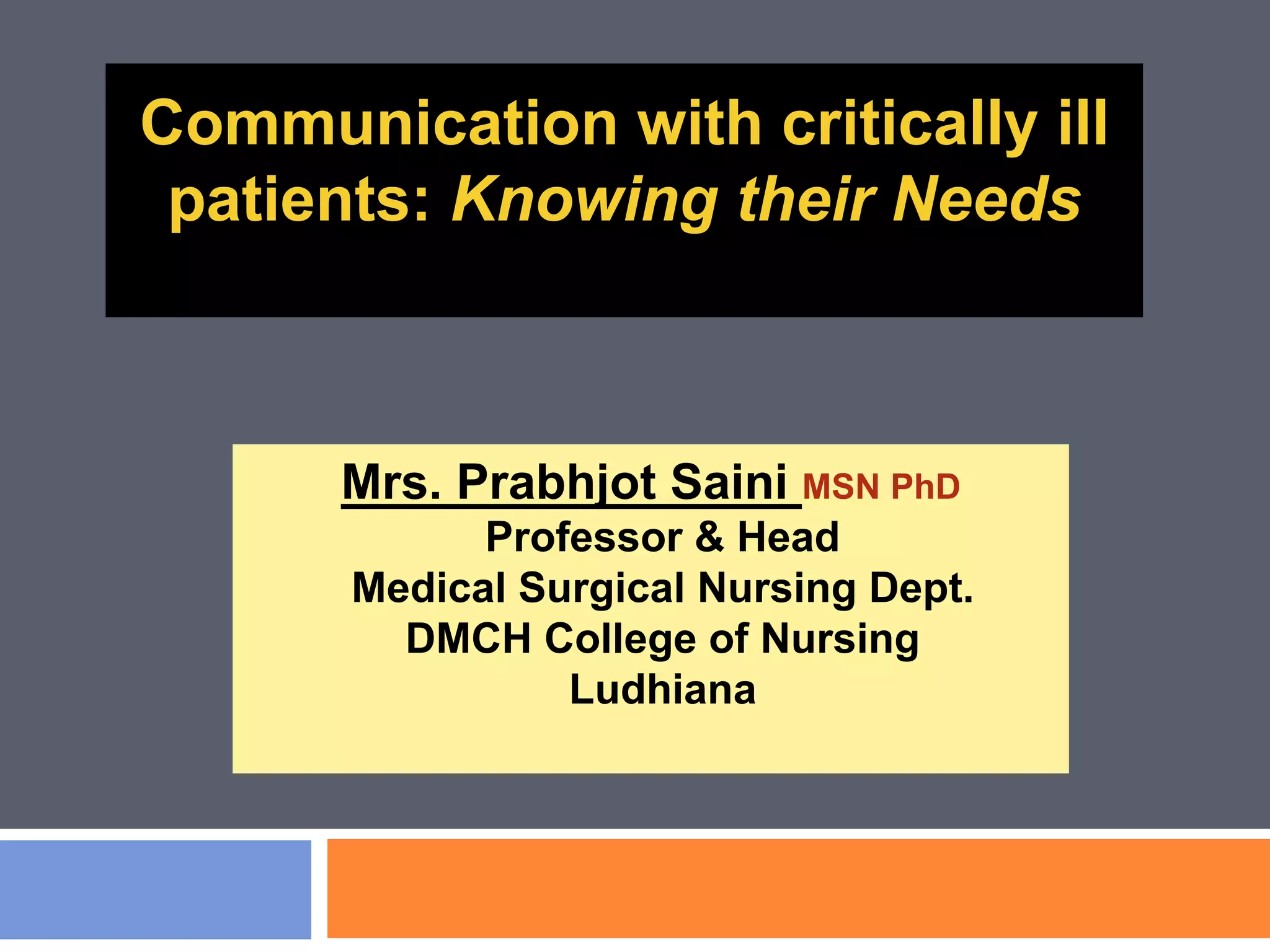 Communication with critically ill patients: Knowing their Needs

Mrs. Prabhjot Saini MSN PhD
Professor & Head
Medical Surgical Nursing Dept.
DMCH College of Nursing
Ludhiana